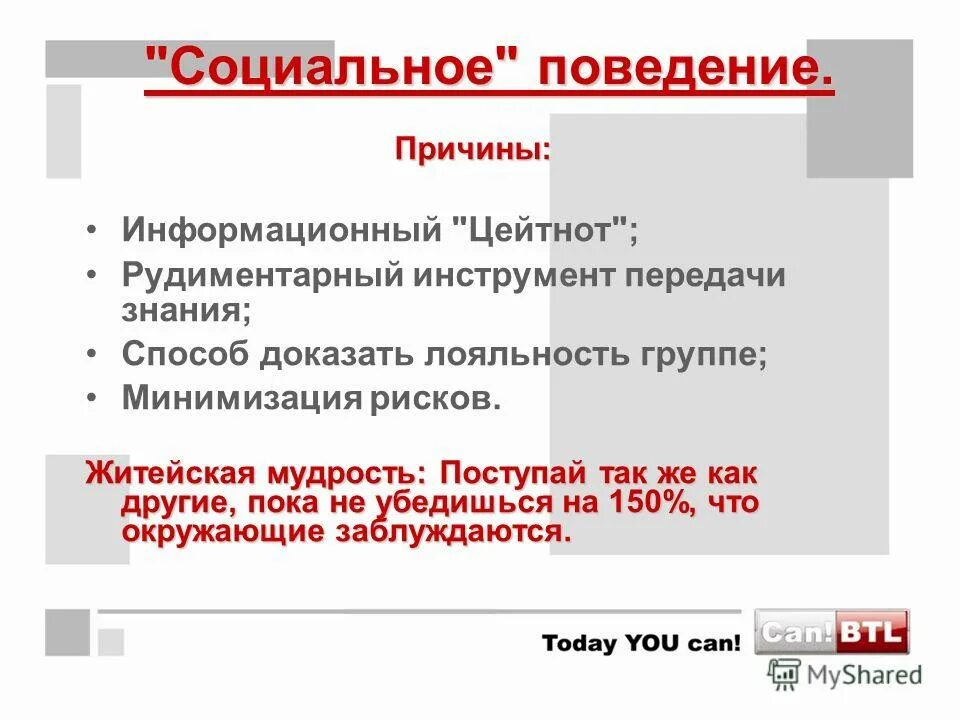 "Социальное" поведение.

Причины:

• Информационный "Цейтнот";
• Рудиментарный инструмент передачи знания;
• Способ доказать лояльность группе;
• Минимизация рисков.

Житейская мудрость: Поступай так же как другие, пока не убедишься на 150%, что окружающие заблуждаются.

Today YOU can!

Can! BTL

MyShared